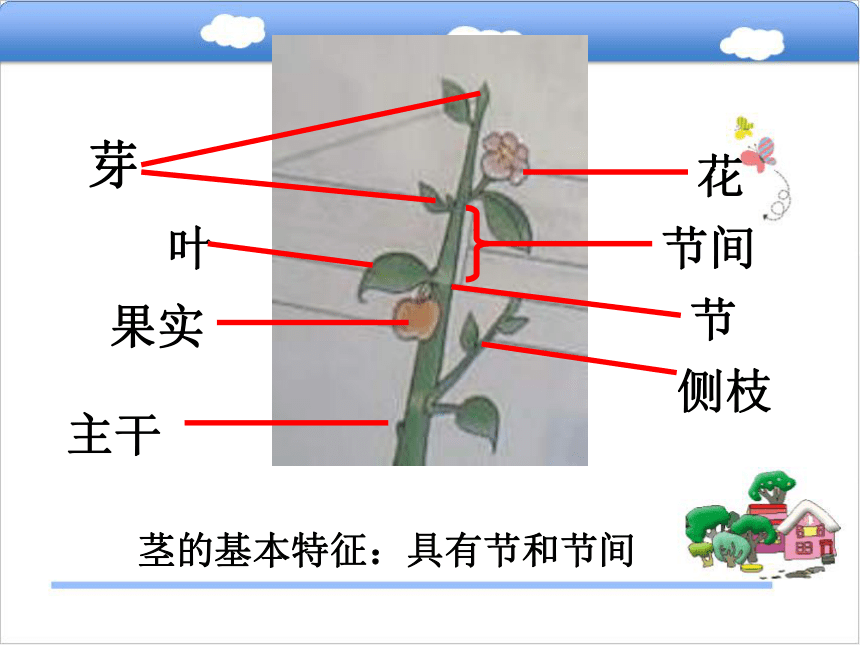 芽

叶

果实

主干

花

节间

节

侧枝

茎的基本特征：具有节和节间